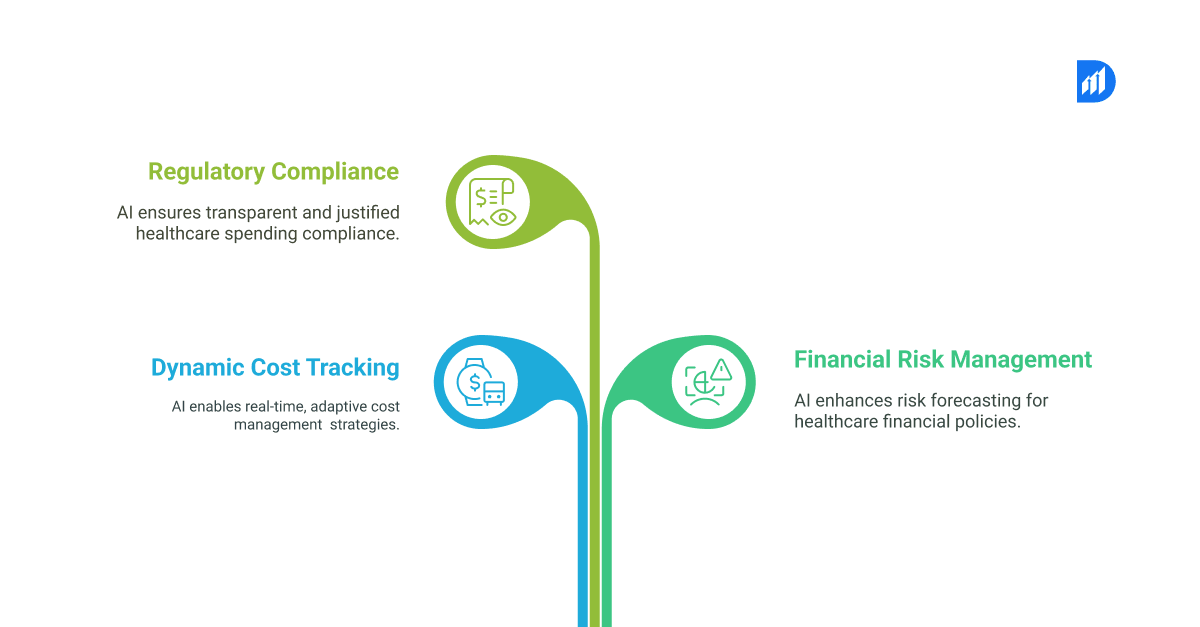 Regulatory Compliance

AI ensures transparent and justified healthcare spending compliance.

Dynamic Cost Tracking

AI enables real-time, adaptive cost management strategies.

Financial Risk Management

AI enhances risk forecasting for healthcare financial policies.